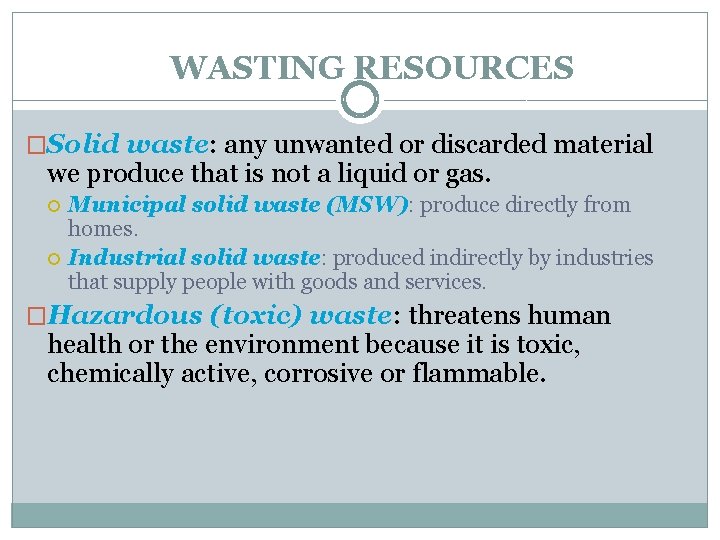 WASTING RESOURCES

Solid waste: any unwanted or discarded material we produce that is not a liquid or gas.

Municipal solid waste (MSW): produce directly from homes.

Industrial solid waste: produced indirectly by industries that supply people with goods and services.

Hazardous (toxic) waste: threatens human health or the environment because it is toxic, chemically active, corrosive or flammable.